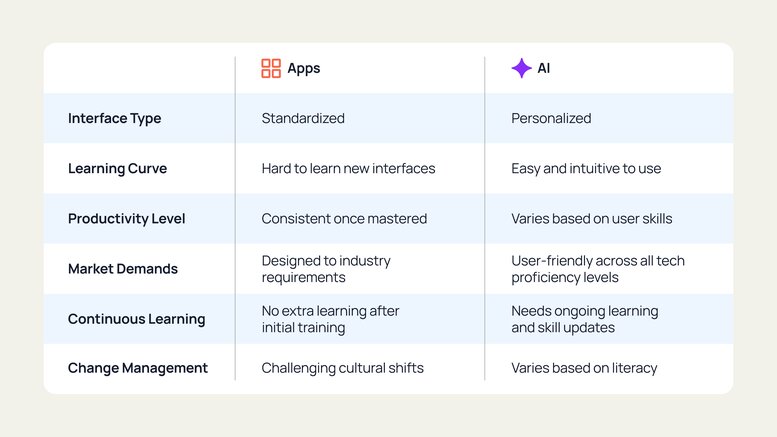 | | Apps | AI |
|---|---|---|
| Interface Type | Standardized | Personalized |
| Learning Curve | Hard to learn new interfaces | Easy and intuitive to use |
| Productivity Level | Consistent once mastered | Varies based on user skills |
| Market Demands | Designed to industry requirements | User-friendly across all tech proficiency levels |
| Continuous Learning | No extra learning after initial training | Needs ongoing learning and skill updates |
| Change Management | Challenging cultural shifts | Varies based on literacy |